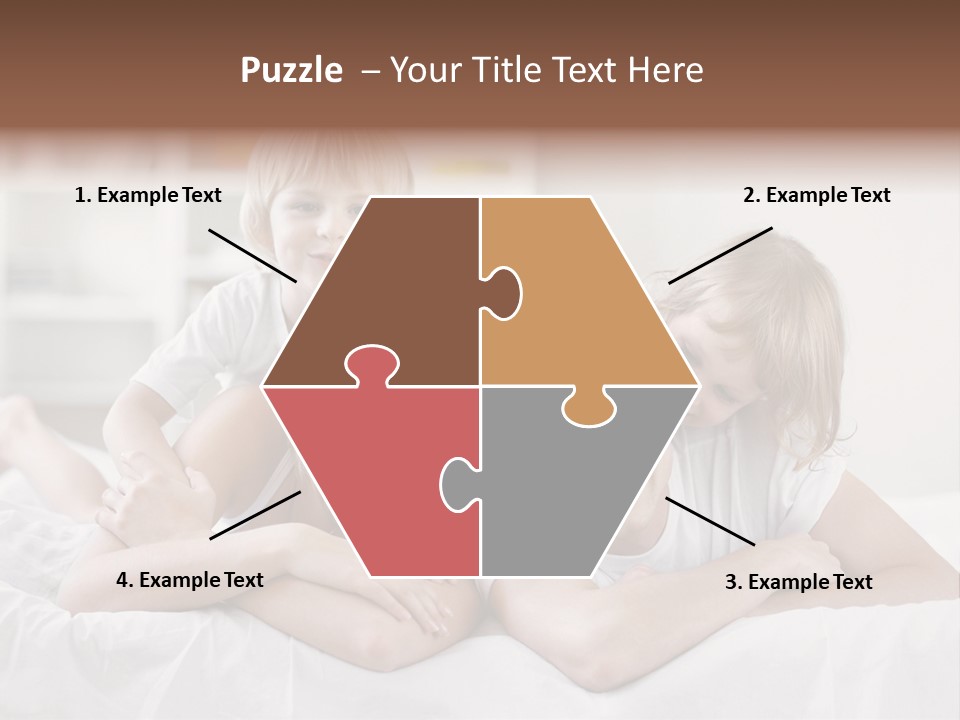 Puzzle – Your Title Text Here

1. Example Text

2. Example Text

4. Example Text

3. Example Text